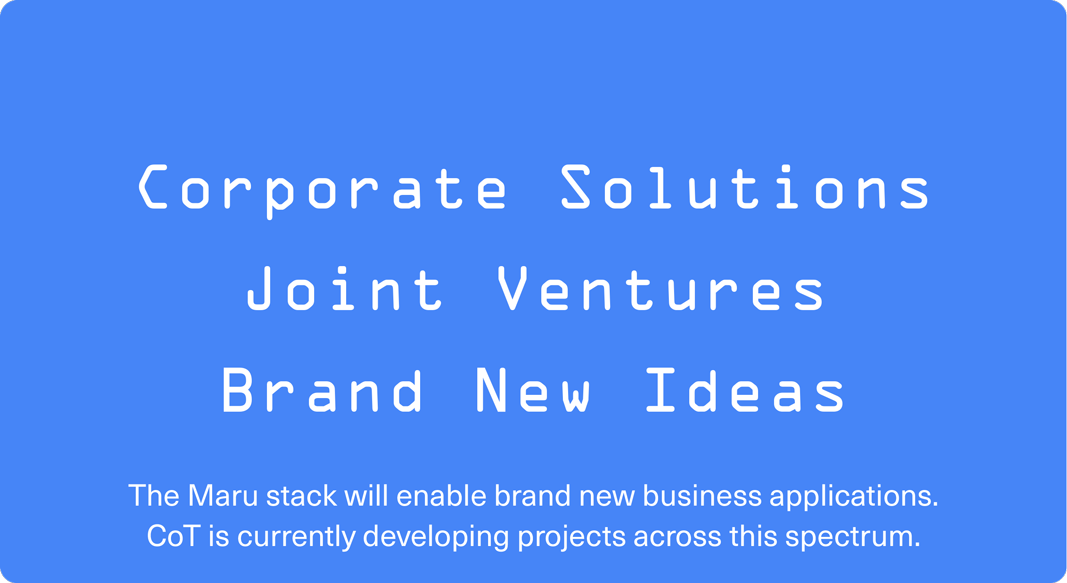 Corporate Solutions
Joint Ventures
Brand New Ideas

The Maru stack will enable brand new business applications. CoT is currently developing projects across this spectrum.